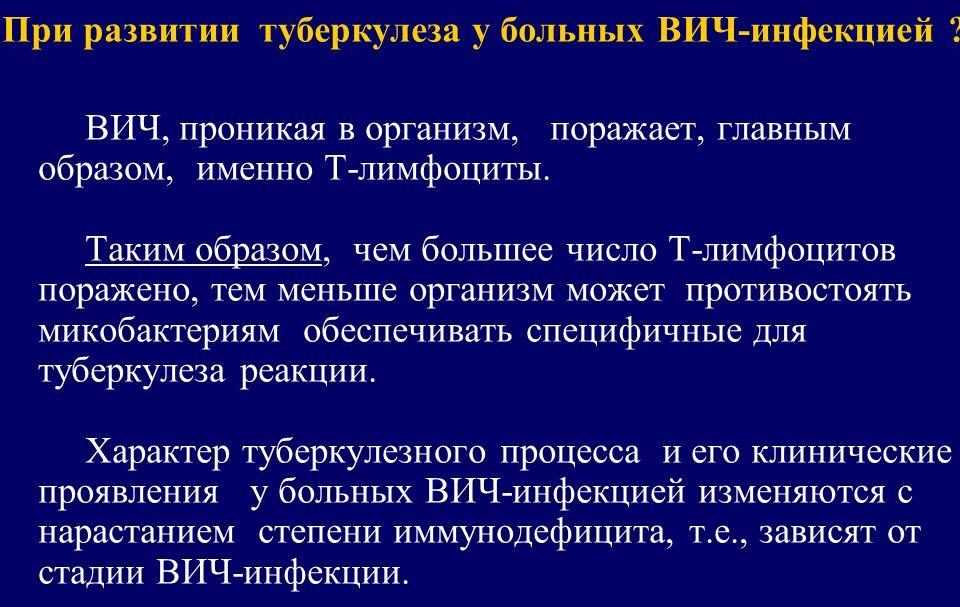 При развитии туберкулеза у больных ВИЧ-инфекцией ?

ВИЧ, проникая в организм, поражает, главным образом, именно Т-лимфоциты.

Таким образом, чем большее число Т-лимфоцитов поражено, тем меньше организм может противостоять микобактериям обеспечивать специфичные для туберкулеза реакции.

Характер туберкулезного процесса и его клинические проявления у больных ВИЧ-инфекцией изменяются с нарастанием степени иммунодефицита, т.е., зависят от стадии ВИЧ-инфекции.